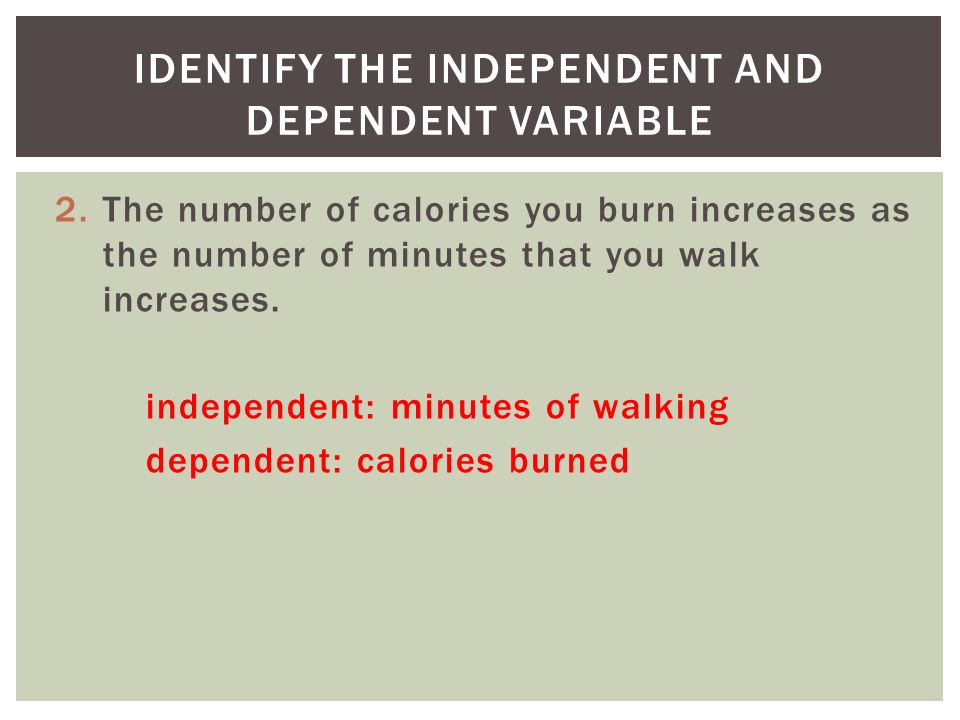 IDENTIFY THE INDEPENDENT AND DEPENDENT VARIABLE

2. The number of calories you burn increases as the number of minutes that you walk increases.

independent: minutes of walking

dependent: calories burned